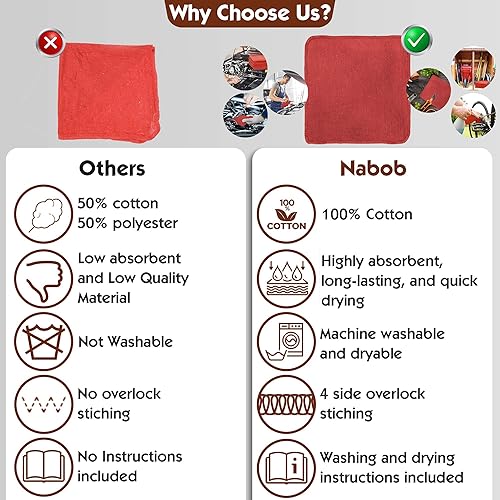 Why Choose Us?

Others

50% cotton
50% polyester

Low absorbent and Low Quality Material

Not Washable

No overlock stiching

No Instructions included

Nabob

100% COTTON

100% Cotton

Highly absorbent, long-lasting, and quick drying

Machine washable and dryable

4 side overlock stiching

Washing and drying instructions included